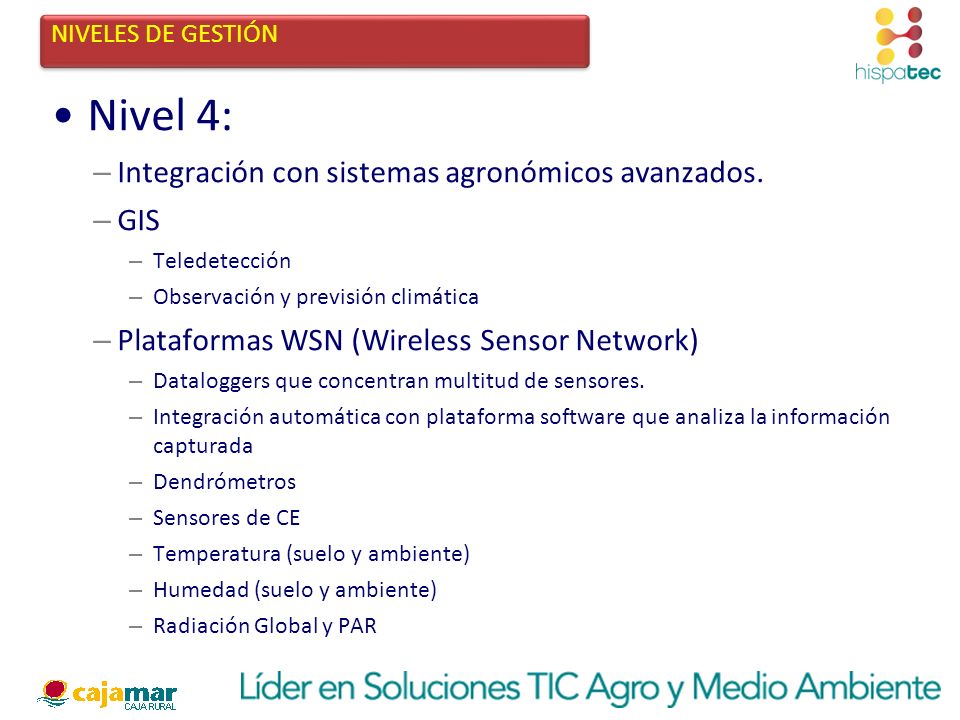 NIVELES DE GESTIÓN

hispatec

• Nivel 4:

– Integración con sistemas agronómicos avanzados.

– GIS

– Teledetección

– Observación y previsión climática

– Plataformas WSN (Wireless Sensor Network)

– Dataloggers que concentran multitud de sensores.

– Integración automática con plataforma software que analiza la información capturada

– Dendrómetros

– Sensores de CE

– Temperatura (suelo y ambiente)

– Humedad (suelo y ambiente)

– Radiación Global y PAR

cajamar CAJA RURAL

Líder en Soluciones TIC Agro y Medio Ambiente